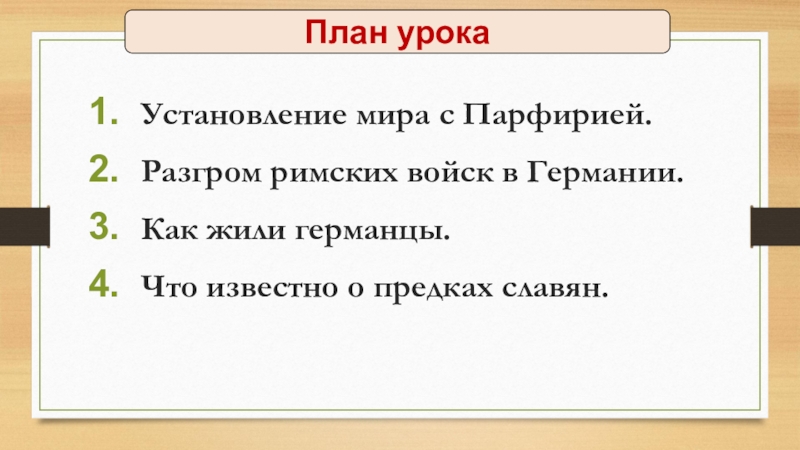 План урока

1. Установление мира с Парфирией.
2. Разгром римских войск в Германии.
3. Как жили германцы.
4. Что известно о предках славян.